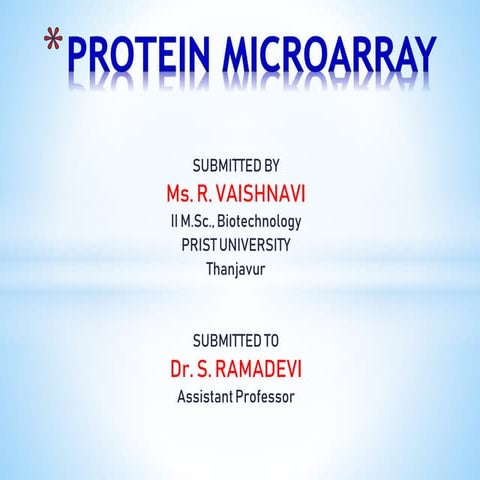 *PROTEIN MICROARRAY

SUBMITTED BY
Ms. R. VAISHNAVI
II M.Sc., Biotechnology
PRIST UNIVERSITY
Thanjavur

SUBMITTED TO
Dr. S. RAMADEVI
Assistant Professor